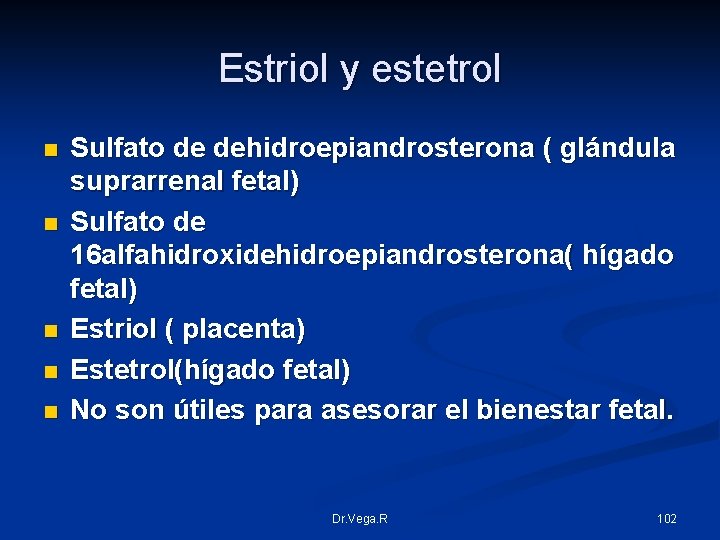 Estriol y estetrol

- Sulfato de dehidroepiandrosterona ( glándula suprarrenal fetal)
- Sulfato de 16alfahidroxidehidroepiandrosterona( hígado fetal)
- Estriol ( placenta)
- Estetrol(hígado fetal)
- No son útiles para asesorar el bienestar fetal.

Dr.Vega.R

102